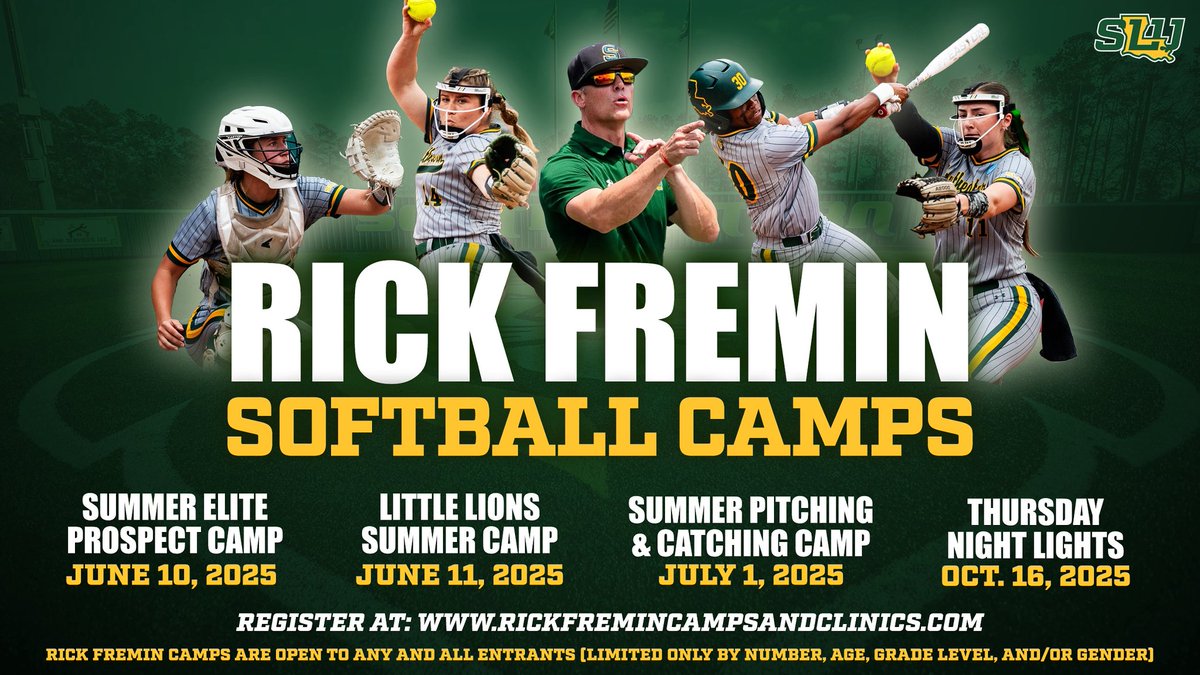 SLU

RICK FREMIN
SOFTBALL CAMPS

SUMMER ELITE PROSPECT CAMP
JUNE 10, 2025

LITTLE LIONS SUMMER CAMP
JUNE 11, 2025

SUMMER PITCHING & CATCHING CAMP
JULY 1, 2025

THURSDAY NIGHT LIGHTS
OCT. 16, 2025

REGISTER AT: WWW.RICKFREMINCAMPSANDCLINICS.COM

RICK FREMIN CAMPS ARE OPEN TO ANY AND ALL ENTRANTS (LIMITED ONLY BY NUMBER, AGE, GRADE LEVEL, AND/OR GENDER)